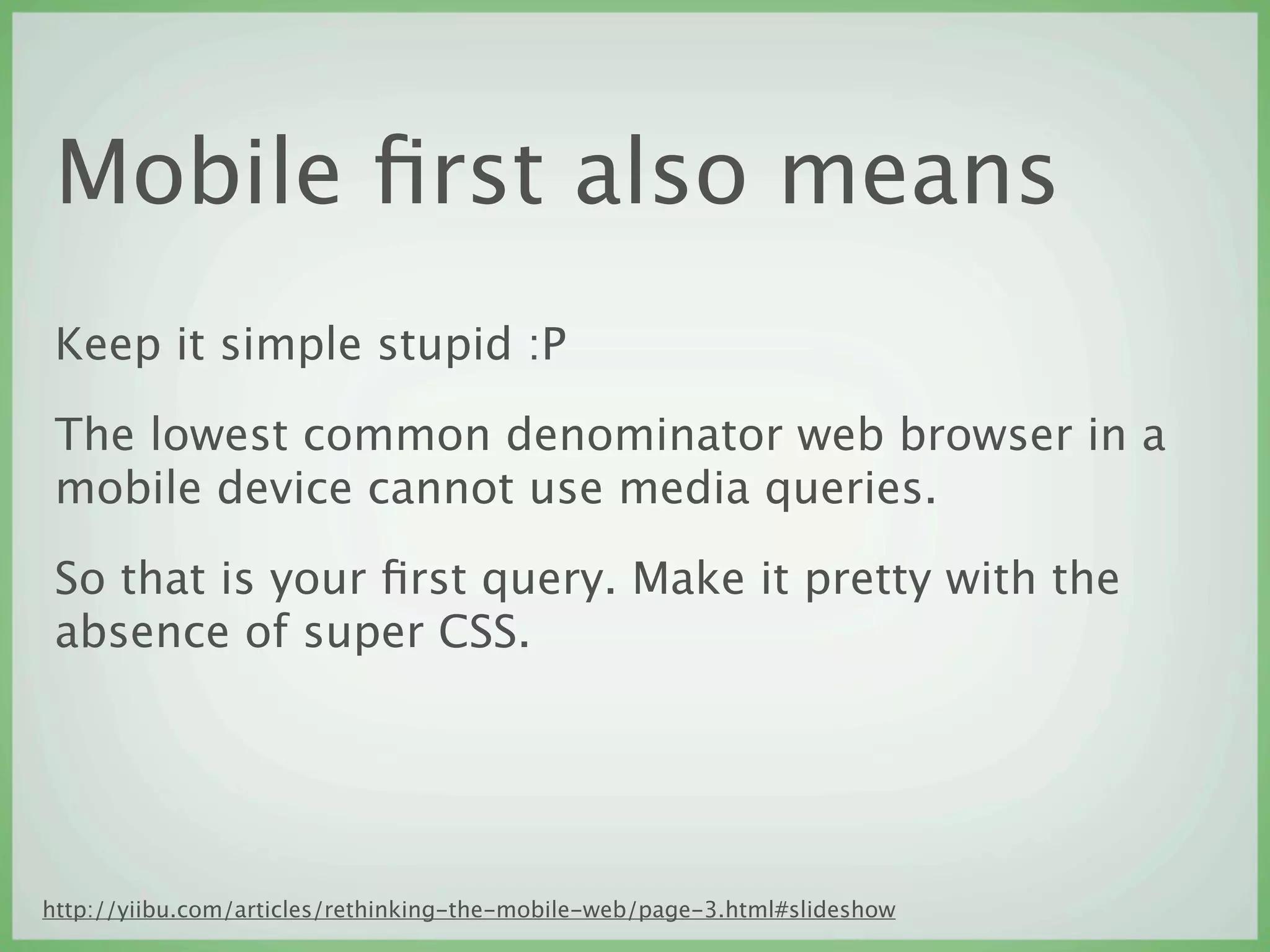 Mobile first also means

Keep it simple stupid :P

The lowest common denominator web browser in a mobile device cannot use media queries.

So that is your first query. Make it pretty with the absence of super CSS.

http://yiibu.com/articles/rethinking-the-mobile-web/page-3.html#slideshow